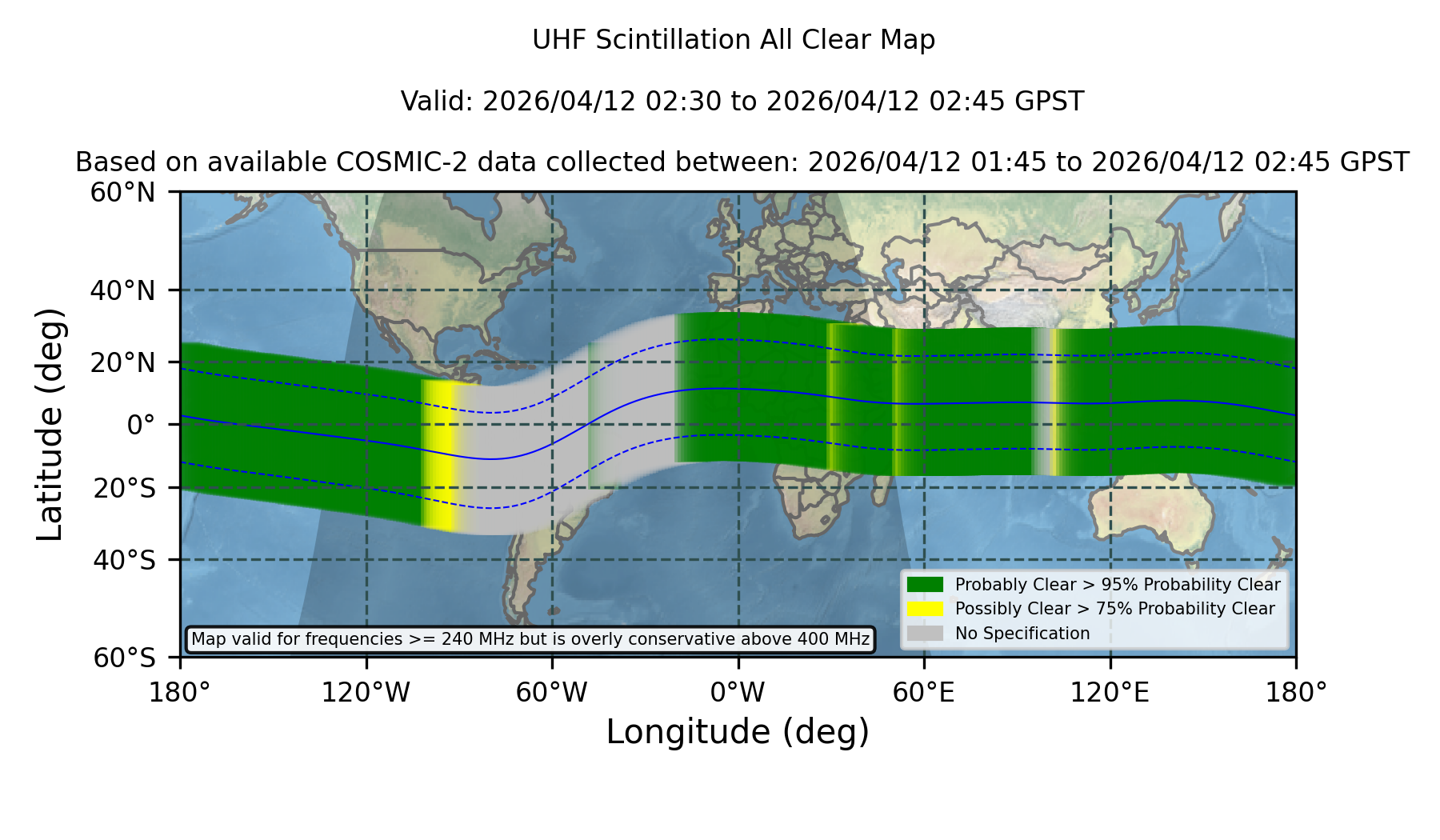 UHF Scintillation All Clear Map

Valid: 2026/04/12 02:30 to 2026/04/12 02:45 GPST

Based on available COSMIC-2 data collected between: 2026/04/12 01:45 to 2026/04/12 02:45 GPST

60°N
40°N
20°N
0°
20°S
40°S
60°S

Latitude (deg)

Probably Clear > 95% Probability Clear
Possibly Clear > 75% Probability Clear
No Specification

Map valid for frequencies >= 240 MHz but is overly conservative above 400 MHz

180° 120°W 60°W 0°W 60°E 120°E 180°

Longitude (deg)